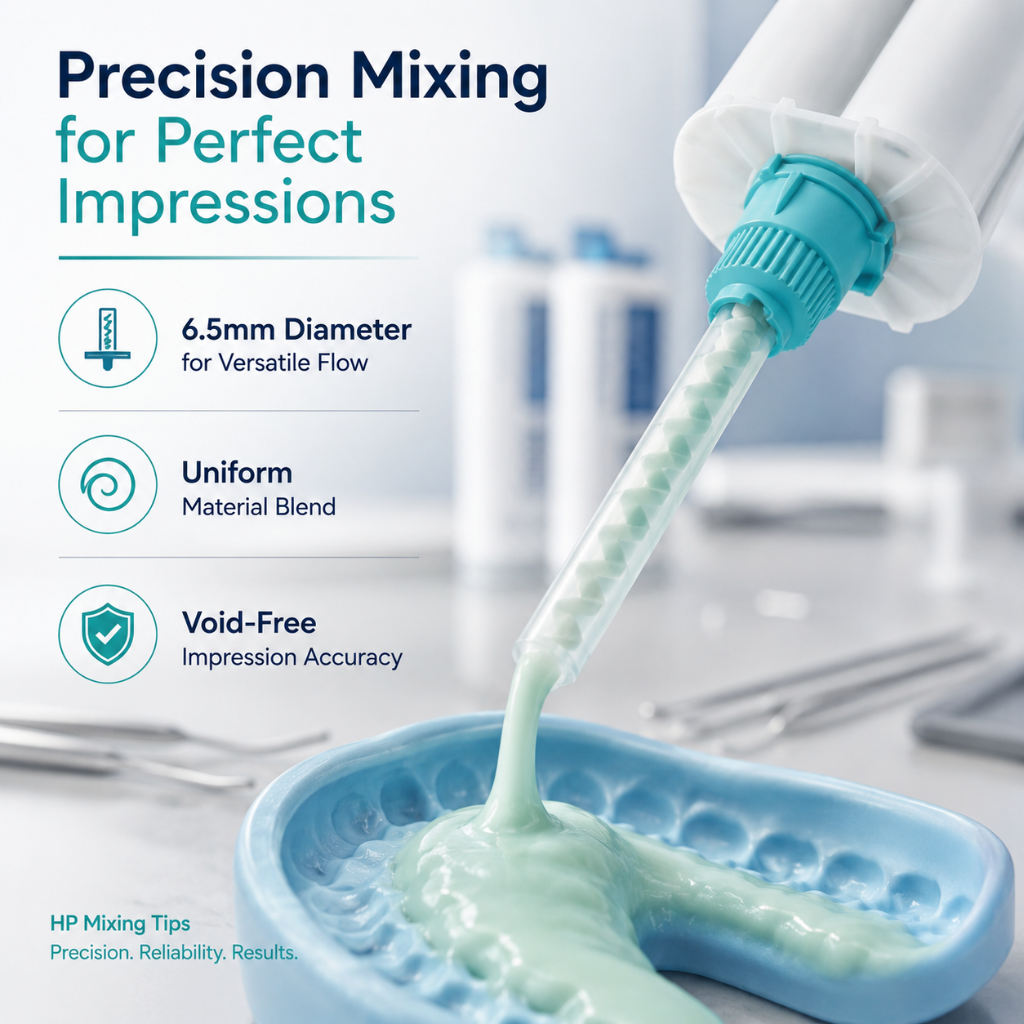 Precision Mixing for Perfect Impressions

6.5mm Diameter
for Versatile Flow

Uniform
Material Blend

Void-Free
Impression Accuracy

HP Mixing Tips
Precision. Reliability. Results.